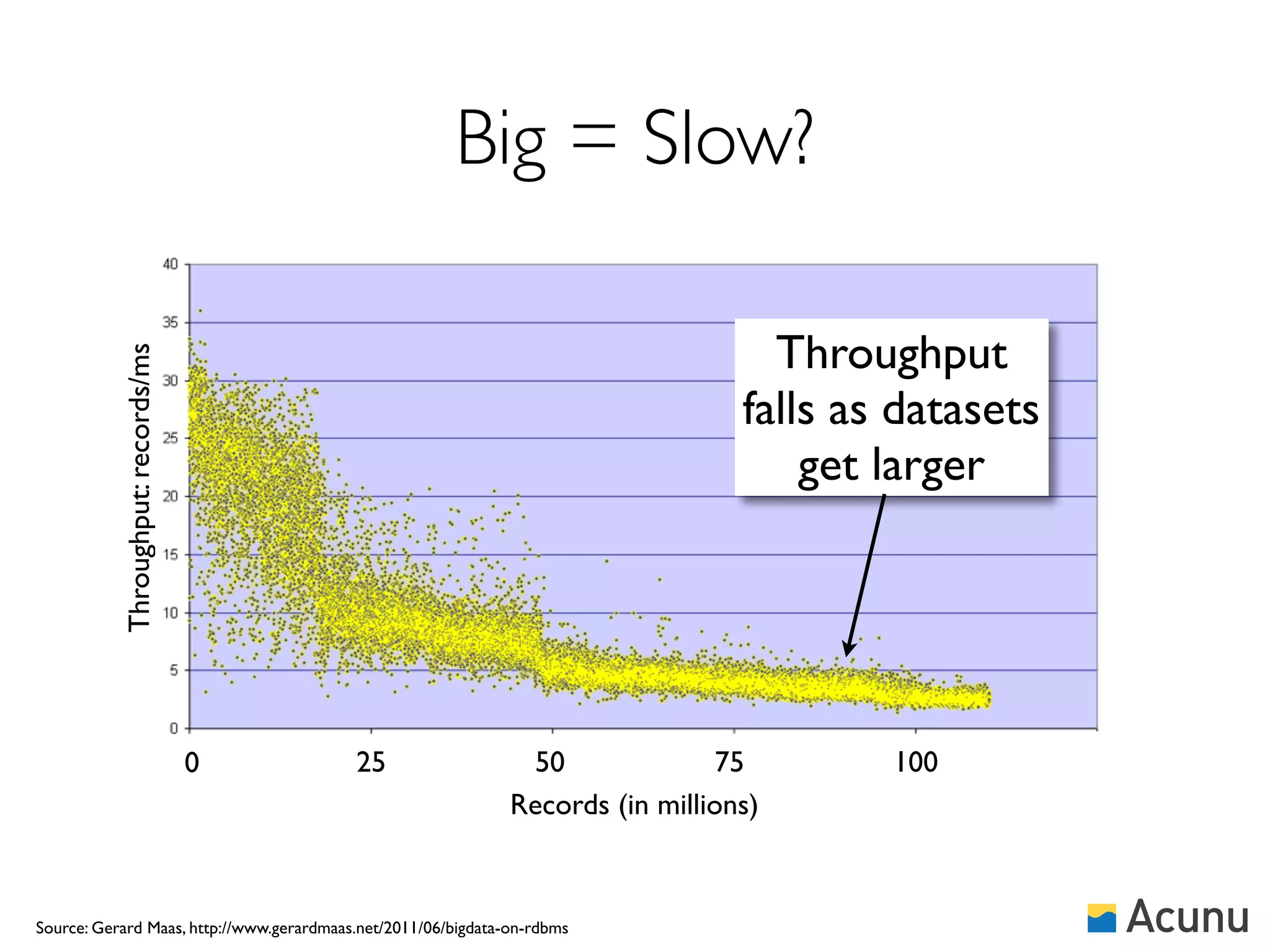 Big = Slow?

Throughput: records/ms

40
35
30
25
20
15
10
5
0

Throughput falls as datasets get larger

0
25
50
75
100

Records (in millions)

Source: Gerard Maas, http://www.gerardmaas.net/2011/06/bigdata-on-rdbms

Acunu